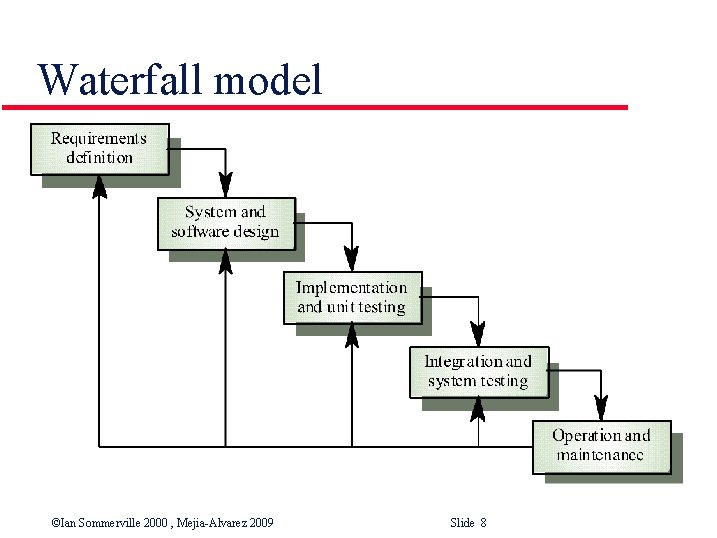 Waterfall model

Requirements definition

System and software design

Implementation and unit testing

Integration and system testing

Operation and maintenance

©Ian Sommerville 2000 , Mejia-Alvarez 2009

Slide 8